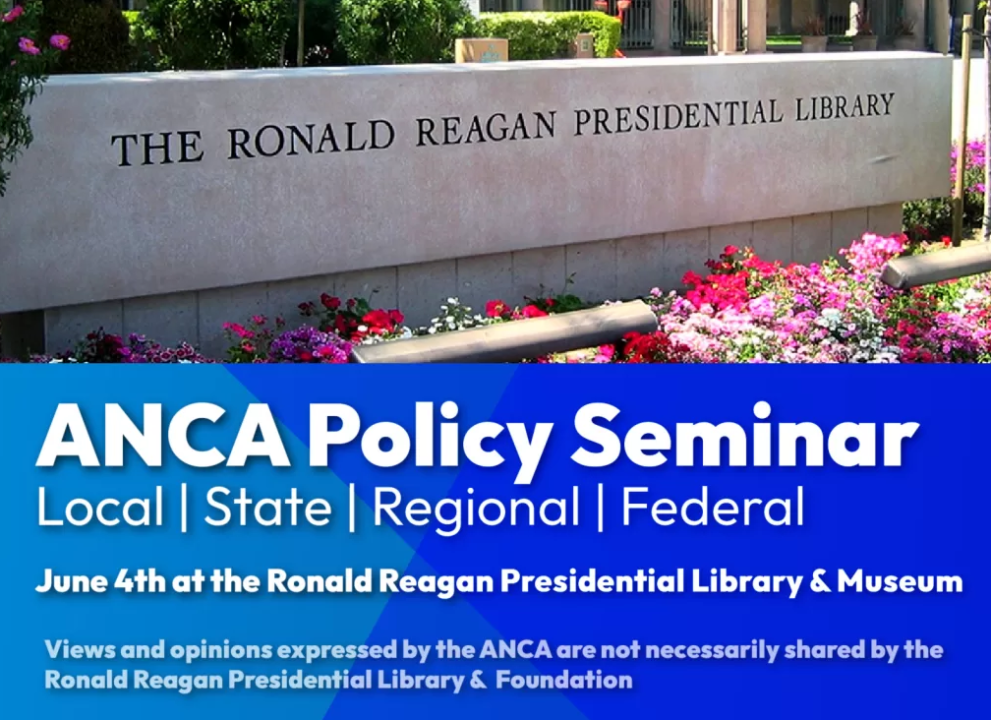 THE RONALD REAGAN PRESIDENTIAL LIBRARY

ANCA Policy Seminar
Local | State | Regional | Federal

June 4th at the Ronald Reagan Presidential Library & Museum

Views and opinions expressed by the ANCA are not necessarily shared by the Ronald Reagan Presidential Library & Foundation